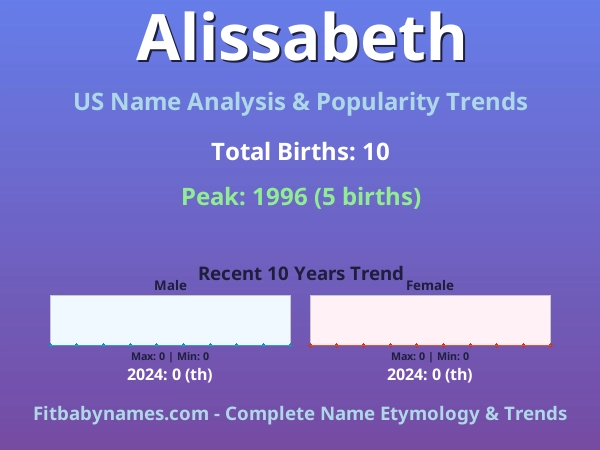 Alissabeth

US Name Analysis & Popularity Trends

Total Births: 10

Peak: 1996 (5 births)

Recent 10 Years Trend

Male

Max: 0 | Min: 0

2024: 0 (th)

Female

Max: 0 | Min: 0

2024: 0 (th)

Fitbabynames.com - Complete Name Etymology & Trends